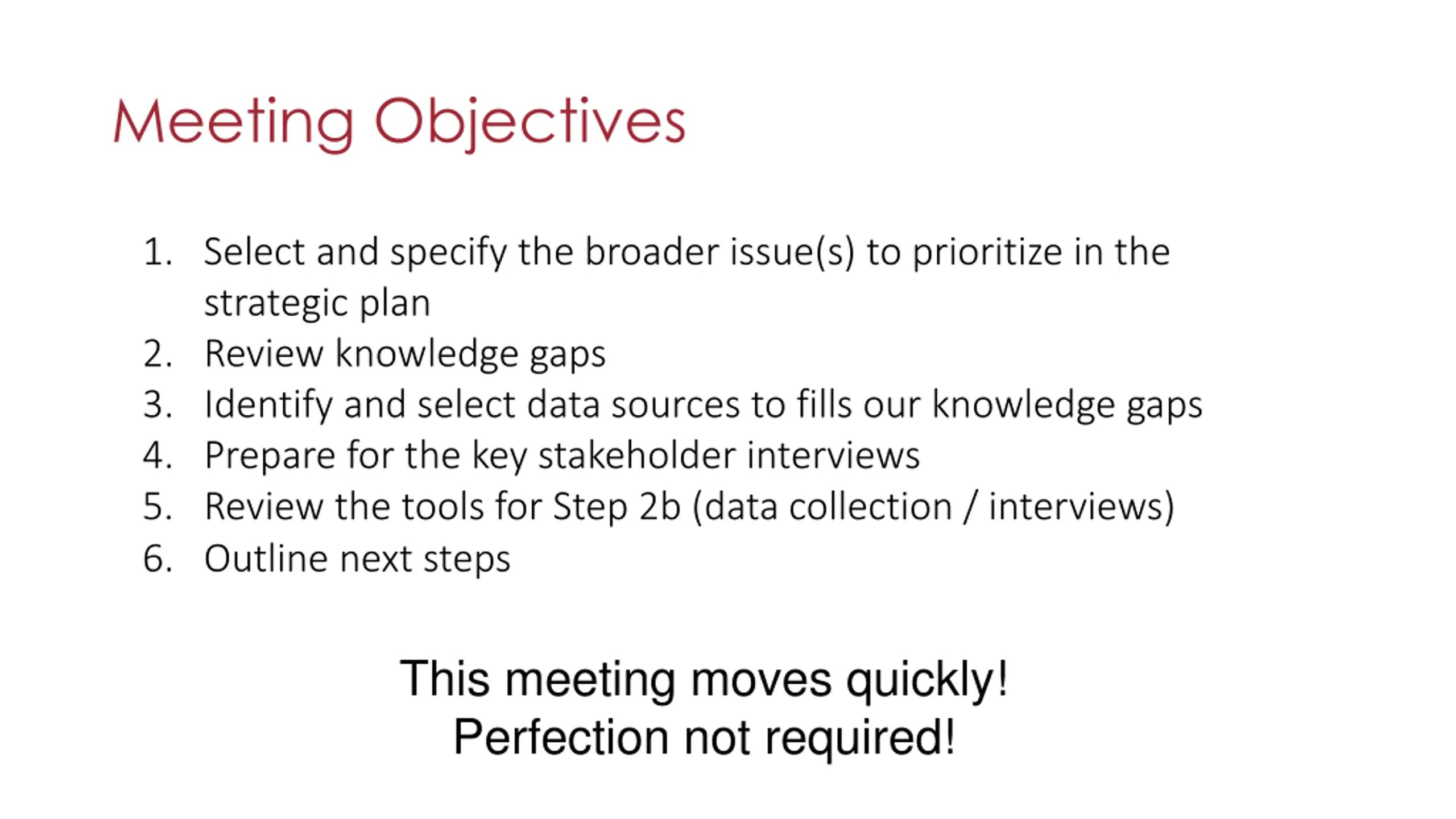 Meeting Objectives

1. Select and specify the broader issue(s) to prioritize in the strategic plan
2. Review knowledge gaps
3. Identify and select data sources to fills our knowledge gaps
4. Prepare for the key stakeholder interviews
5. Review the tools for Step 2b (data collection / interviews)
6. Outline next steps

This meeting moves quickly!
Perfection not required!